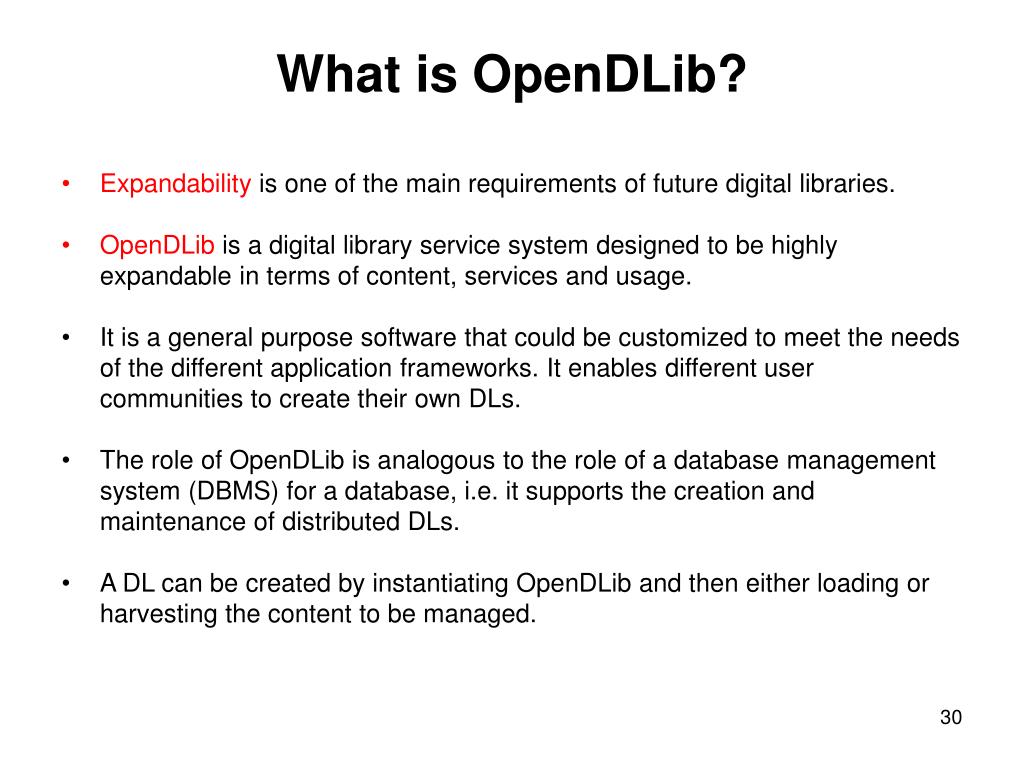 What is OpenDLib?

• Expandability is one of the main requirements of future digital libraries.

• OpenDLib is a digital library service system designed to be highly expandable in terms of content, services and usage.

• It is a general purpose software that could be customized to meet the needs of the different application frameworks. It enables different user communities to create their own DLs.

• The role of OpenDLib is analogous to the role of a database management system (DBMS) for a database, i.e. it supports the creation and maintenance of distributed DLs.

• A DL can be created by instantiating OpenDLib and then either loading or harvesting the content to be managed.

30